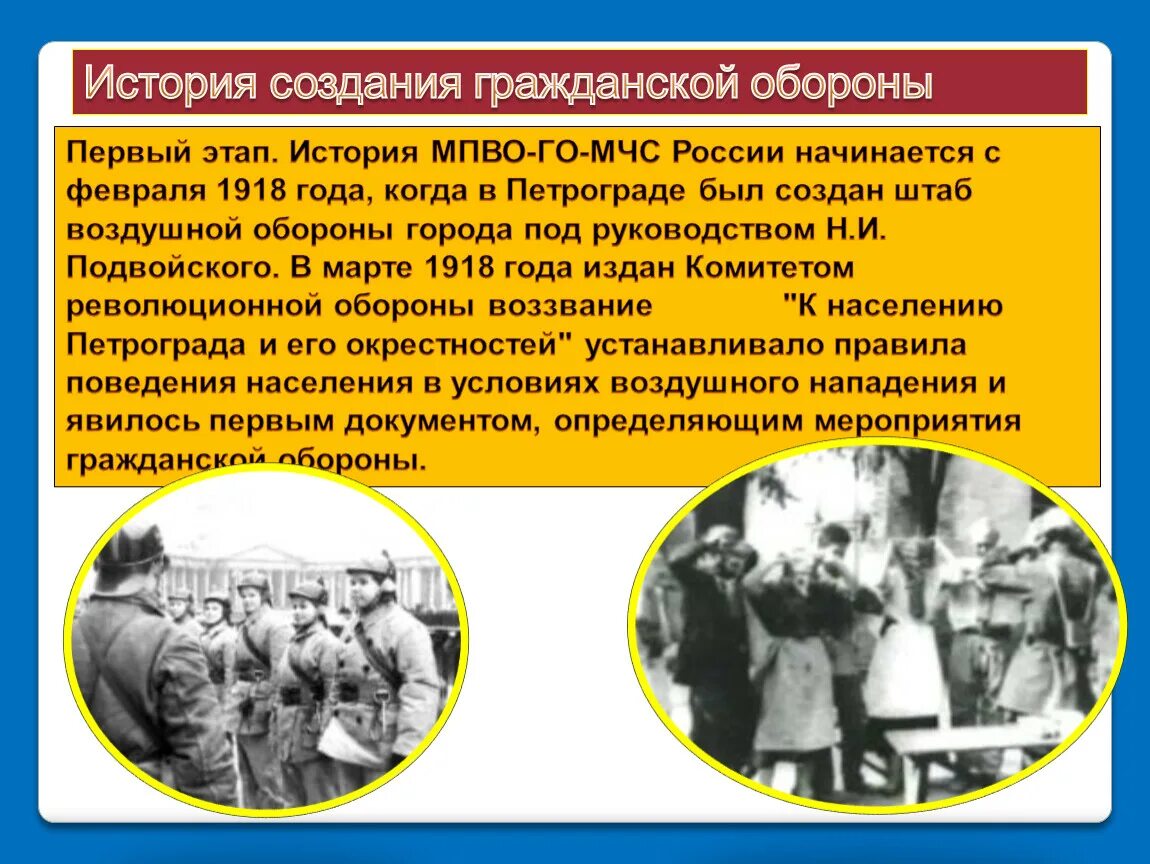 История создания гражданской обороны

Первый этап. История МПВО-ГО-МЧС России начинается с февраля 1918 года, когда в Петрограде был создан штаб воздушной обороны города под руководством Н.И. Подвойского. В марте 1918 года издан Комитетом революционной обороны воззвание "К населению Петрограда и его окрестностей" устанавливало правила поведения населения в условиях воздушного нападения и явилось первым документом, определяющим мероприятия гражданской обороны.